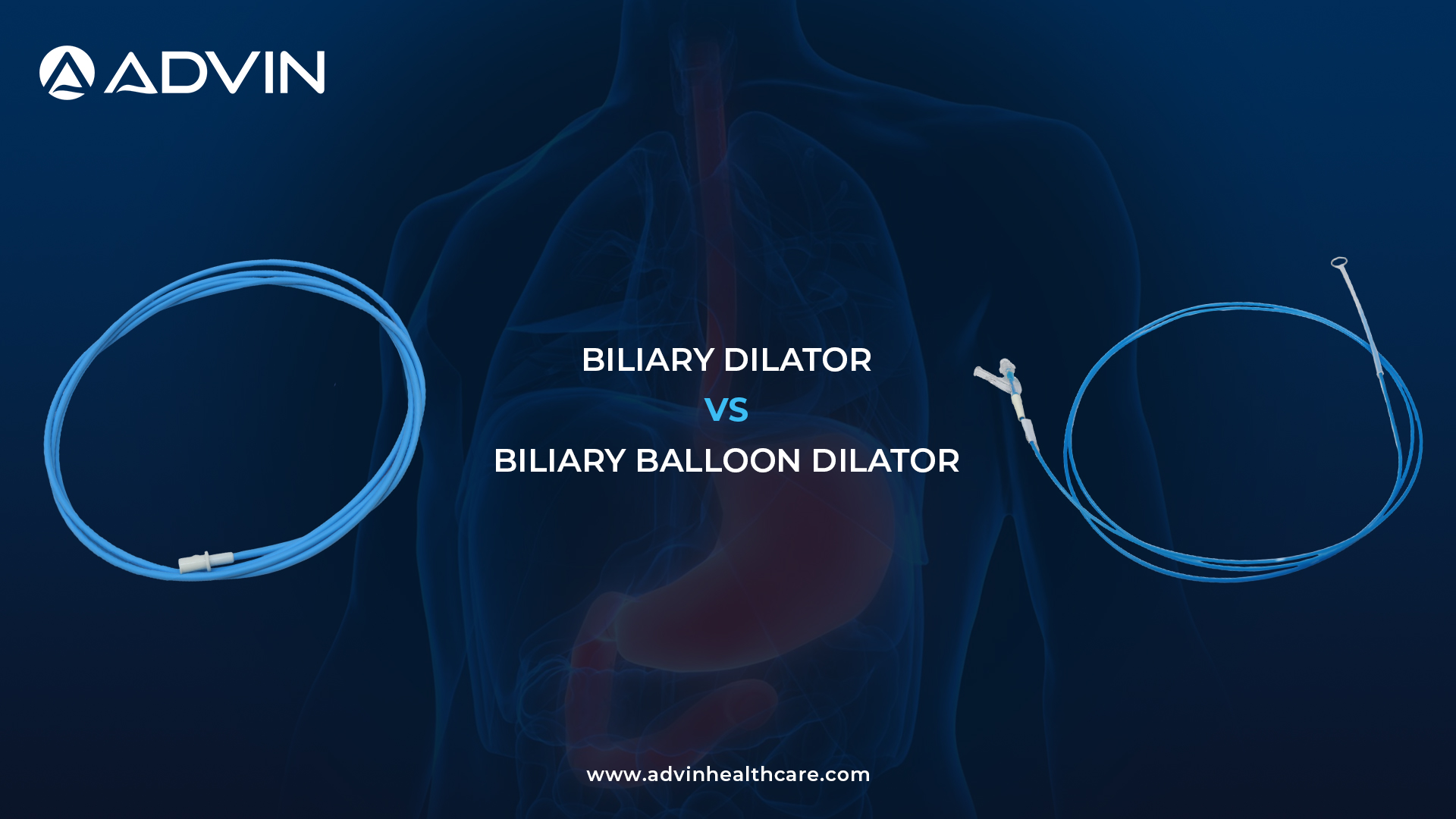 ADVIN

BILIARY DILATOR
VS
BILIARY BALLOON DILATOR

www.advinhealthcare.com